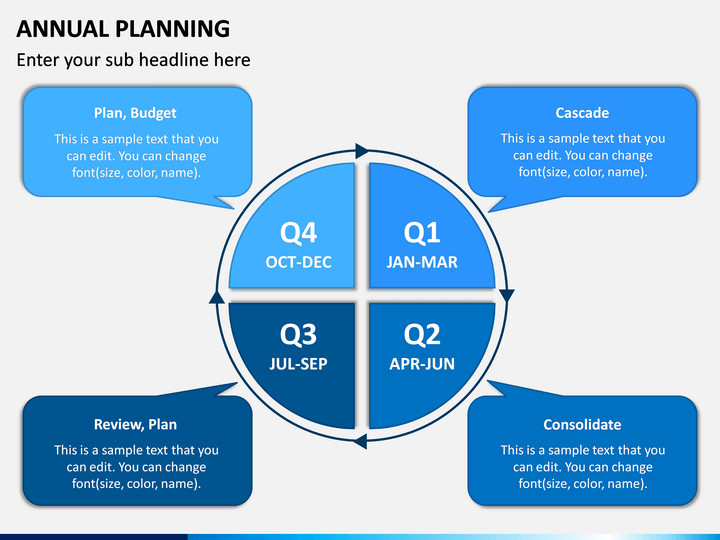 ANNUAL PLANNING

Enter your sub headline here

Plan, Budget

This is a sample text that you can edit. You can change font(size, color, name).

Cascade

This is a sample text that you can edit. You can change font(size, color, name).

Q4
OCT-DEC

Q1
JAN-MAR

Q3
JUL-SEP

Q2
APR-JUN

Review, Plan

This is a sample text that you can edit. You can change font(size, color, name).

Consolidate

This is a sample text that you can edit. You can change font(size, color, name).